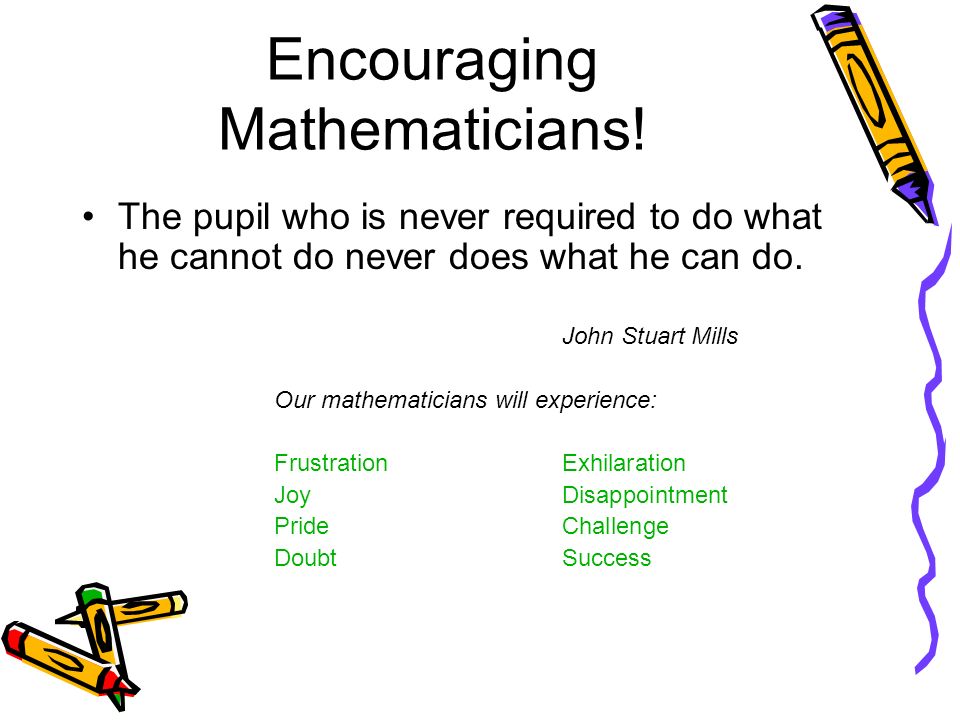 Encouraging Mathematicians!

• The pupil who is never required to do what he cannot do never does what he can do.

John Stuart Mills

Our mathematicians will experience:

Frustration
Joy
Pride
Doubt

Exhilaration
Disappointment
Challenge
Success